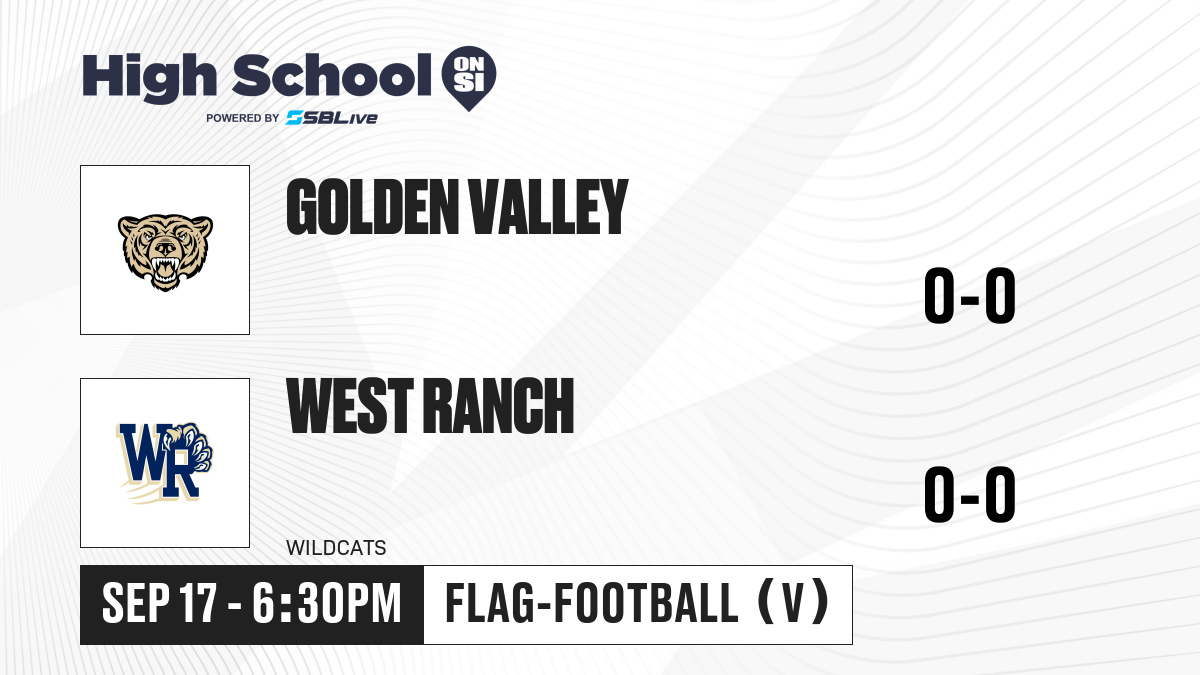 High School ON SI
POWERED BY SBLive

GOLDEN VALLEY

0-0

WR

WEST RANCH

0-0

WILDCATS

SEP 17 - 6:30PM

FLAG-FOOTBALL (V)